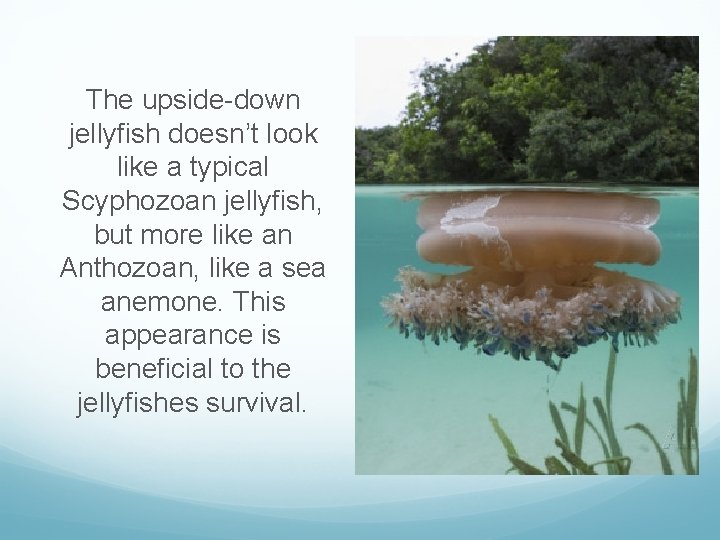 The upside-down jellyfish doesn’t look like a typical Scyphozoan jellyfish, but more like an Anthozoan, like a sea anemone. This appearance is beneficial to the jellyfishes survival.